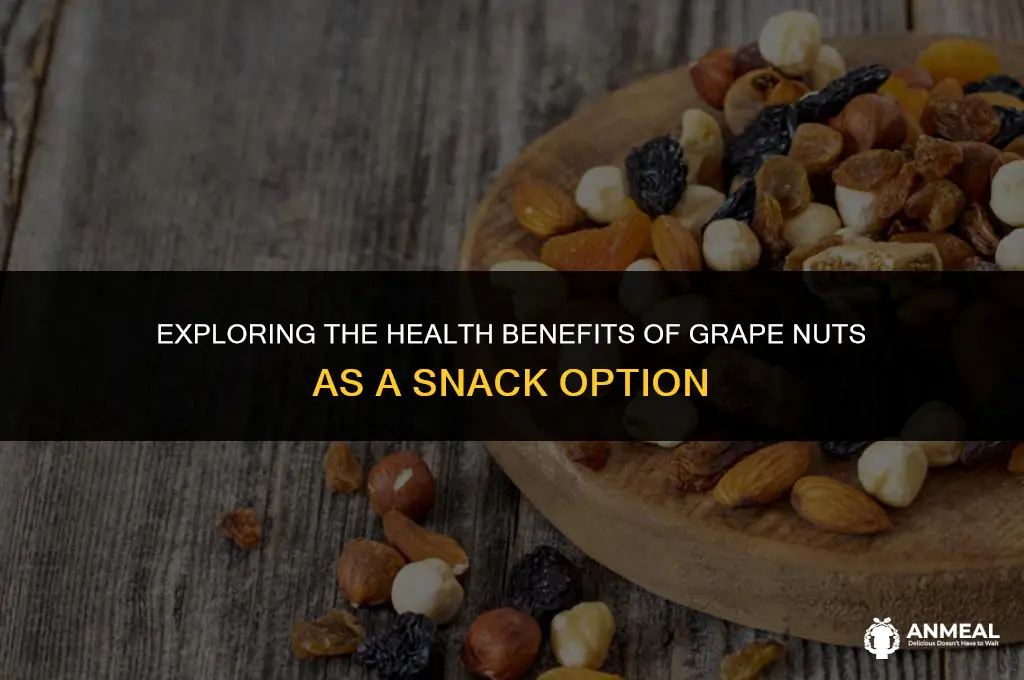 EXPLORING THE HEALTH BENEFITS OF GRAPE NUTS AS A SNACK OPTION

ANMEAL
Delicious Doesn't Have to Wait